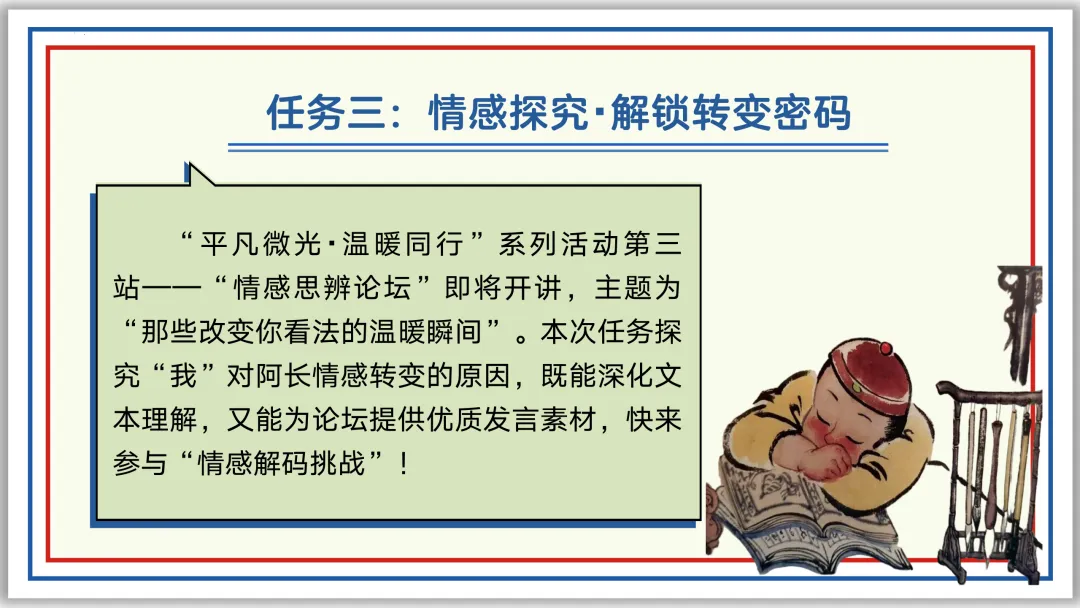 任务三：情感探究·解锁转变密码

“平凡微光·温暖同行”系列活动第三站——“情感思辨论坛”即将开讲，主题为“那些改变你看法的温暖瞬间”。本次任务探究“我”对阿长情感转变的原因，既能深化文本理解，又能为论坛提供优质发言素材，快来参与“情感解码挑战”！